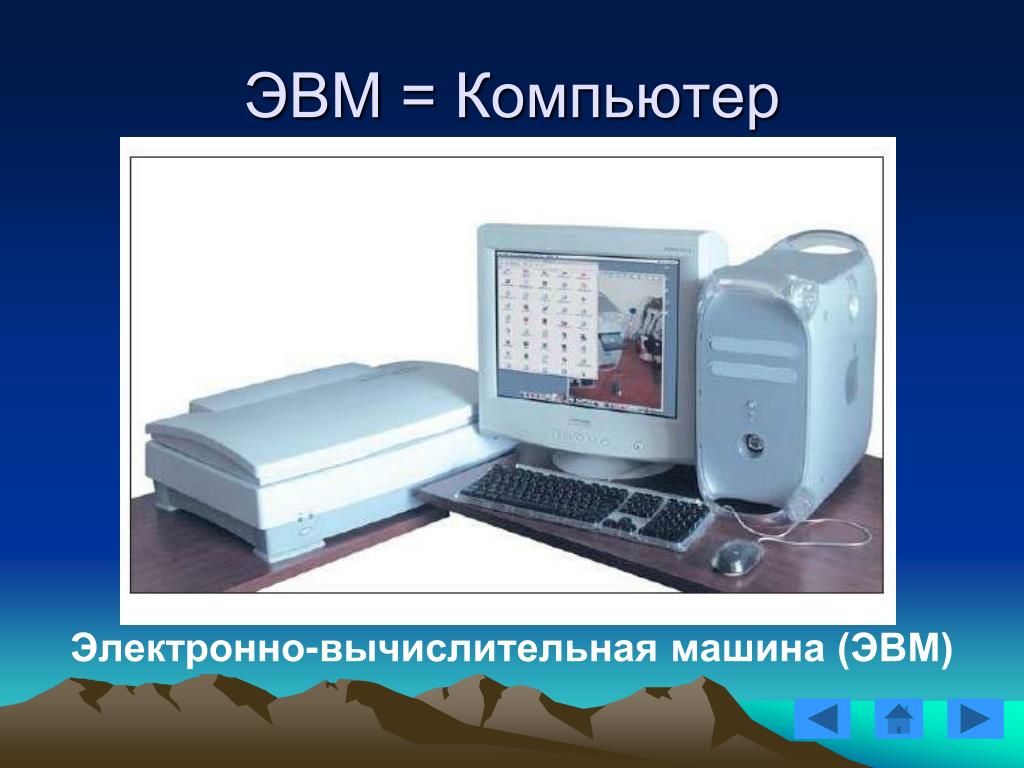 ЭВМ = Компьютер

Электронно-вычислительная машина (ЭВМ)